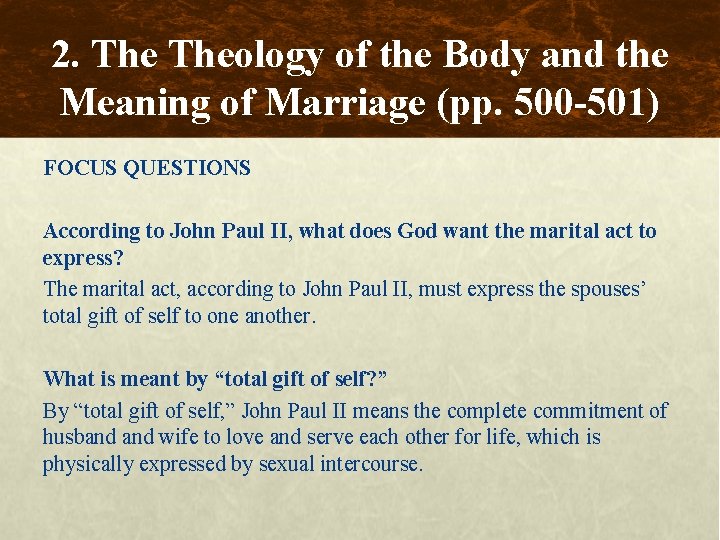 2. The Theology of the Body and the Meaning of Marriage (pp. 500-501)

FOCUS QUESTIONS

According to John Paul II, what does God want the marital act to express?

The marital act, according to John Paul II, must express the spouses' total gift of self to one another.

What is meant by "total gift of self?"

By "total gift of self," John Paul II means the complete commitment of husband and wife to love and serve each other for life, which is physically expressed by sexual intercourse.